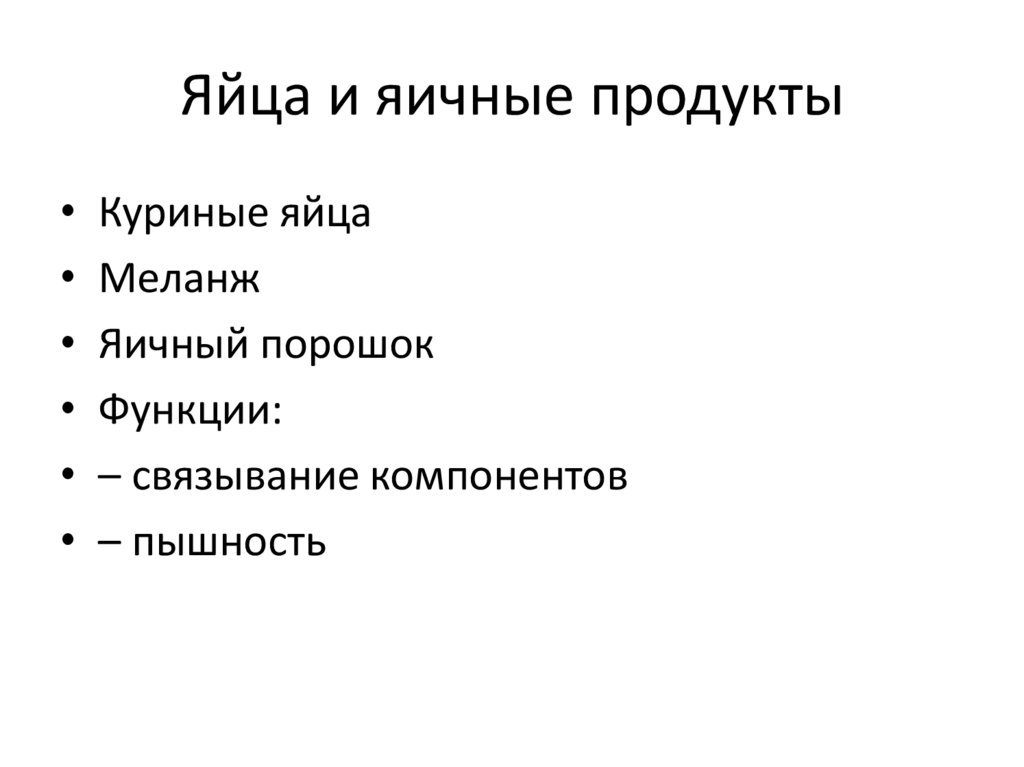 Яйца и яичные продукты

• Куриные яйца
• Меланж
• Яичный порошок
• Функции:
• – связывание компонентов
• – пышность